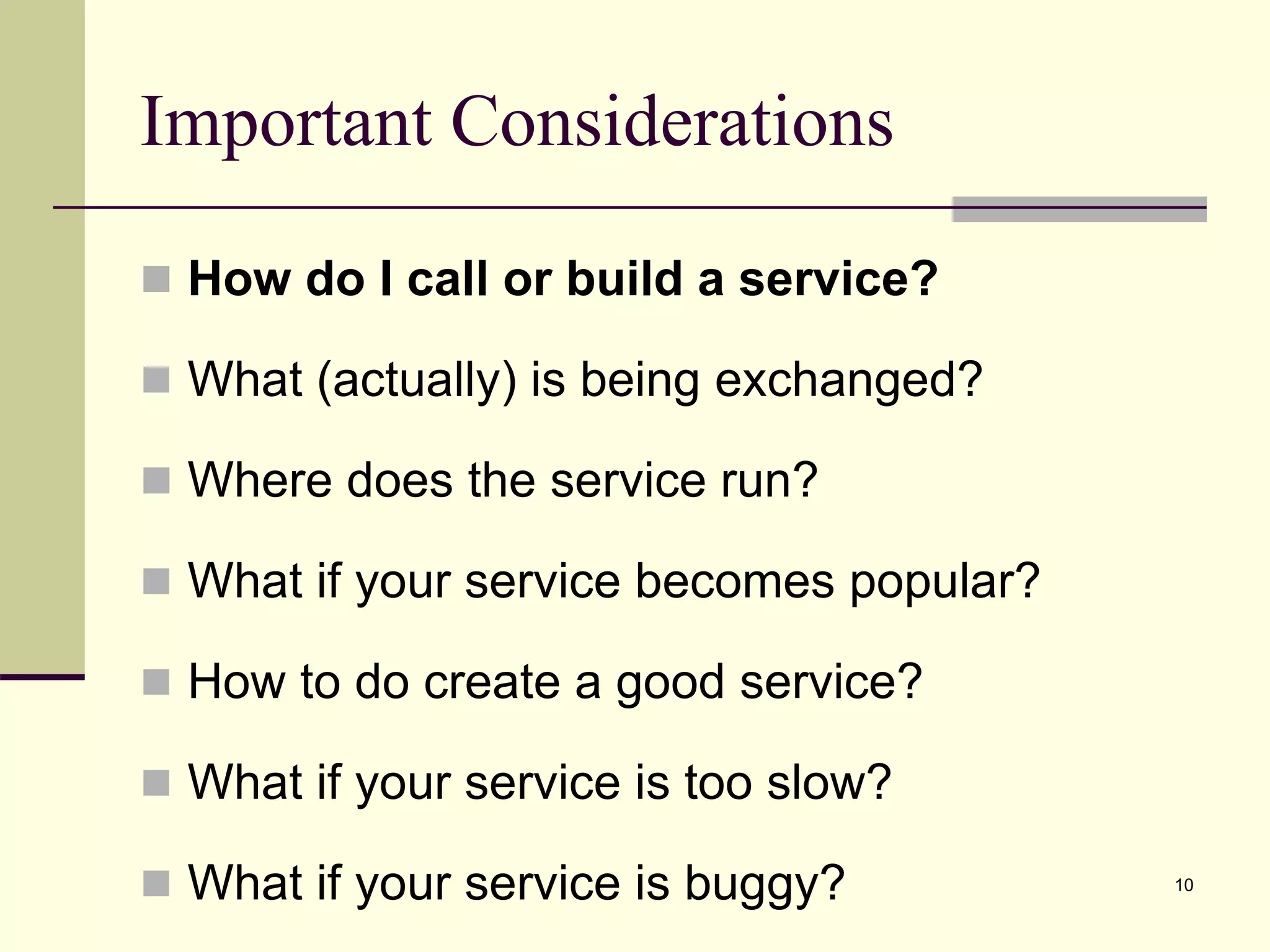 Important Considerations

How do I call or build a service?

What (actually) is being exchanged?

Where does the service run?

What if your service becomes popular?

How to do create a good service?

What if your service is too slow?

What if your service is buggy?

10